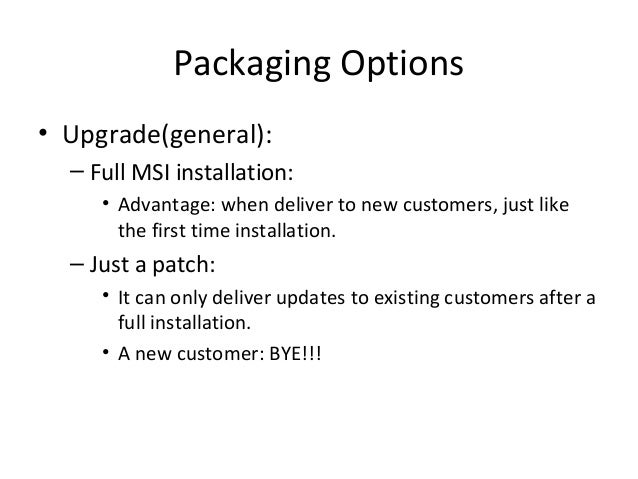 Packaging Options

• Upgrade(general):

– Full MSI installation:

• Advantage: when deliver to new customers, just like the first time installation.

– Just a patch:

• It can only deliver updates to existing customers after a full installation.

• A new customer: BYE!!!